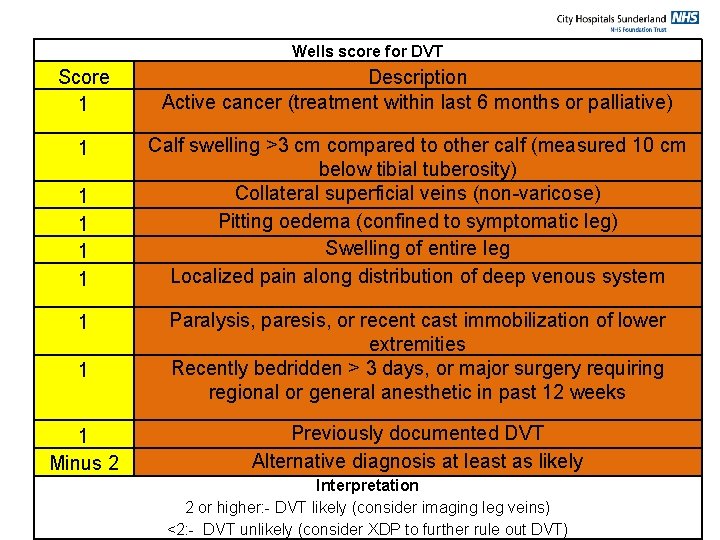 City Hospitals Sunderland NHS
NHS Foundation Trust

Wells score for DVT

| Score | Description |
|---|---|
| 1 | Active cancer (treatment within last 6 months or palliative) |
| 1 | Calf swelling >3 cm compared to other calf (measured 10 cm below tibial tuberosity) |
| 1 | Collateral superficial veins (non-varicose) |
| 1 | Pitting oedema (confined to symptomatic leg) |
| 1 | Swelling of entire leg |
| 1 | Localized pain along distribution of deep venous system |
| 1 | Paralysis, paresis, or recent cast immobilization of lower extremities |
| 1 | Recently bedridden > 3 days, or major surgery requiring regional or general anesthetic in past 12 weeks |
| 1 | Previously documented DVT |
| Minus 2 | Alternative diagnosis at least as likely |

Interpretation
2 or higher:- DVT likely (consider imaging leg veins)
<2:- DVT unlikely (consider XDP to further rule out DVT)